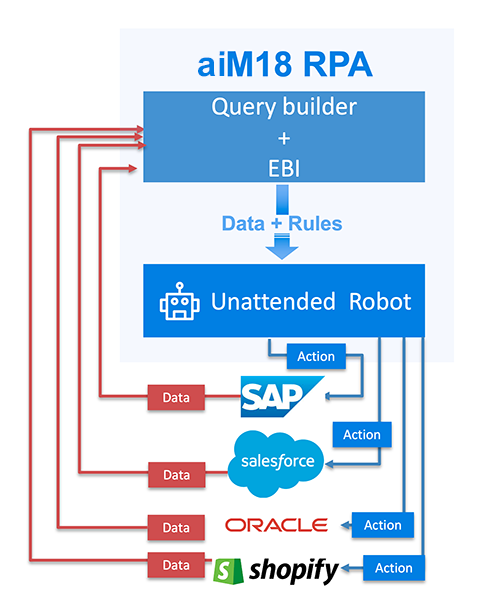 aiM18 RPA

Query builder
+
EBI

Data + Rules

Unattended Robot

Action

Data

SAP

Action

Data

salesforce

Data

ORACLE

Action

Data

shopify

Action